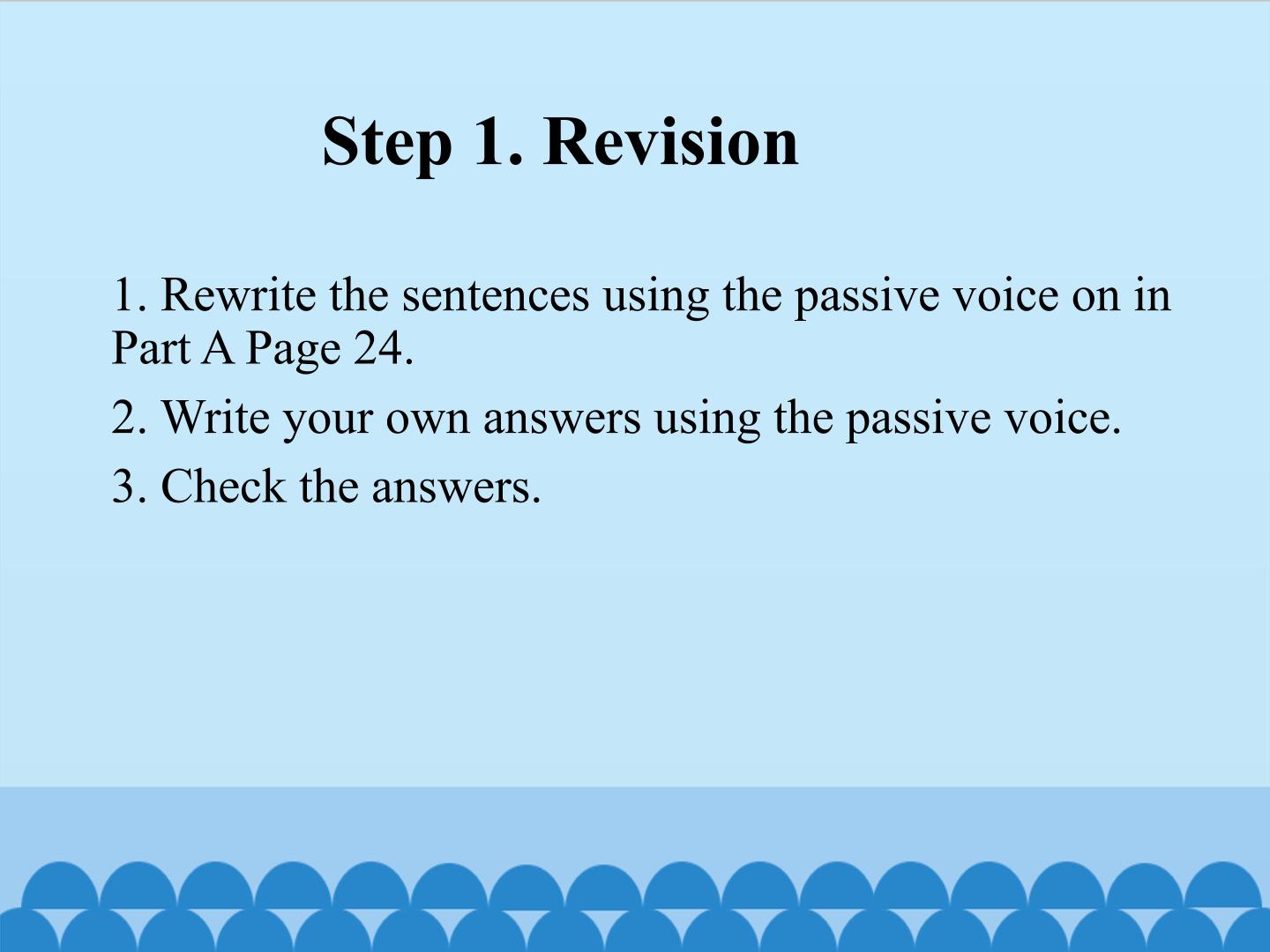 Step 1. Revision

1. Rewrite the sentences using the passive voice on in Part A Page 24.

2. Write your own answers using the passive voice.

3. Check the answers.